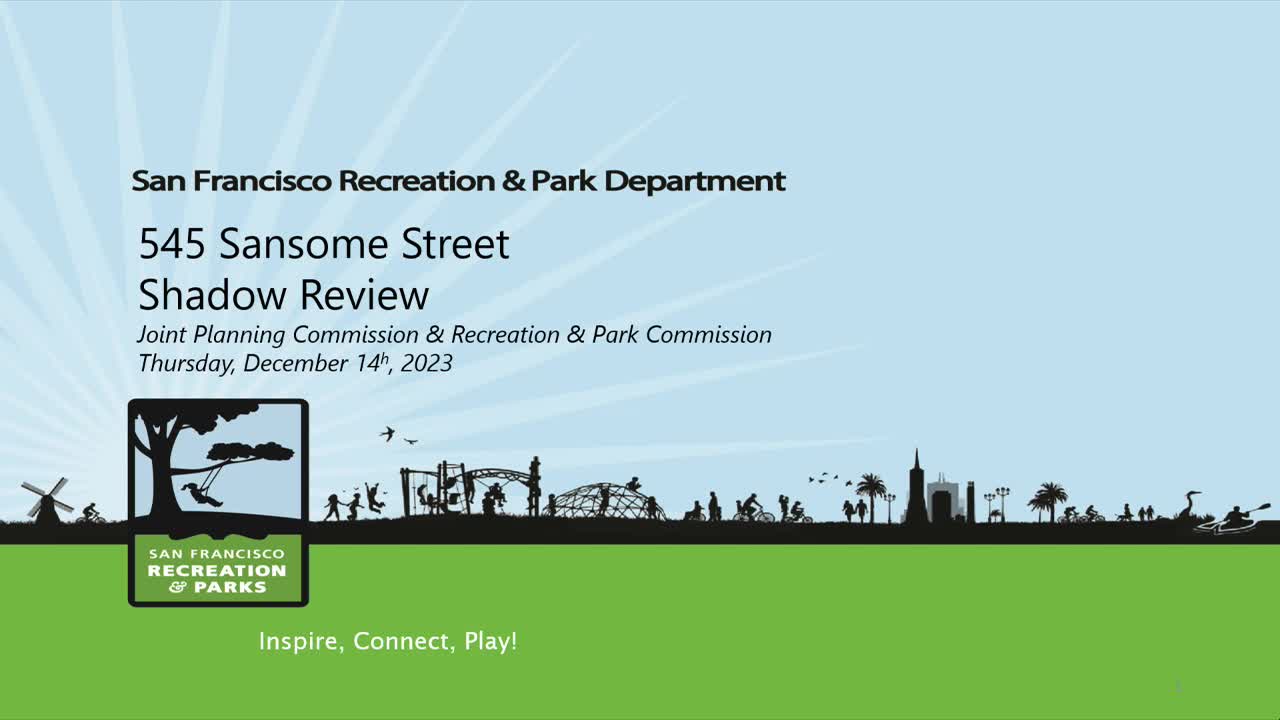 San Francisco Recreation & Park Department

545 Sansome Street
Shadow Review

Joint Planning Commission & Recreation & Park Commission
Thursday, December 14$^{h}$, 2023

SAN FRANCISCO
RECREATION
& PARKS

Inspire, Connect, Play!

1